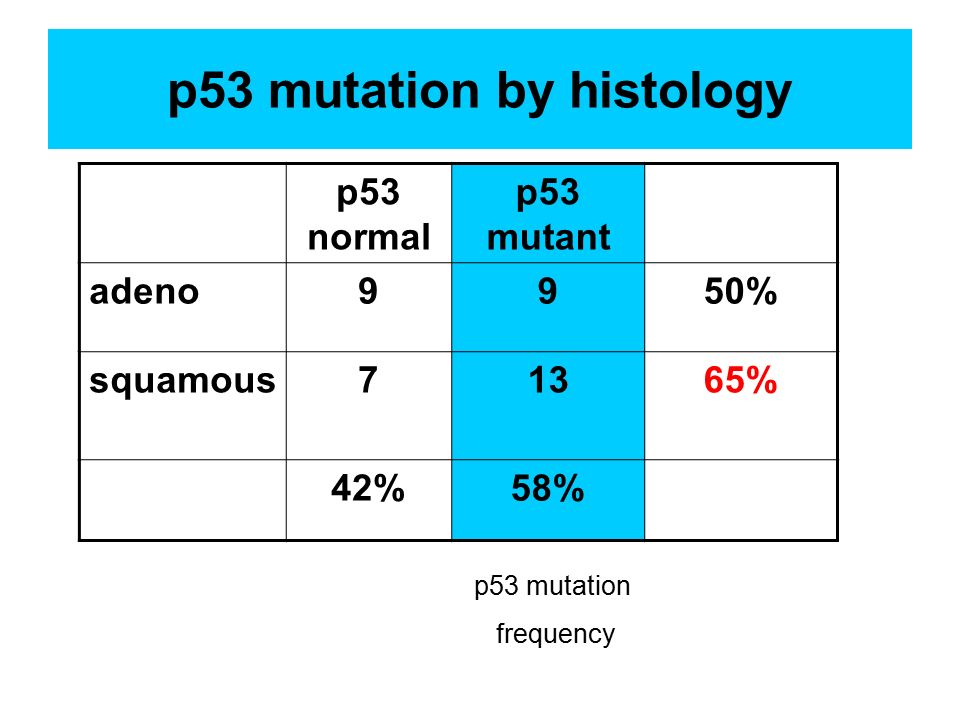 p53 mutation by histology

| | p53 normal | p53 mutant | |
|---|---|---|---|
| adeno | 9 | 9 | 50% |
| squamous | 7 | 13 | 65% |
| | 42% | 58% | |

p53 mutation frequency